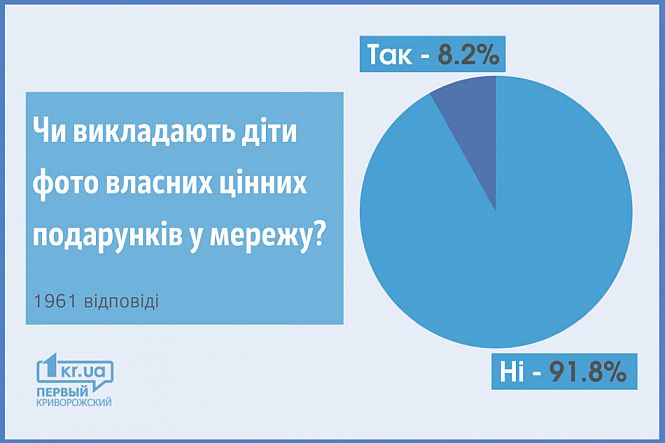 Чи викладають діти фото власних цінних подарунків у мережу?

1961 відповіді

Так - 8.2%

Ні - 91.8%

1kr.ua
ПЕРВЫЙ
КРИВОРОЖСКИЙ